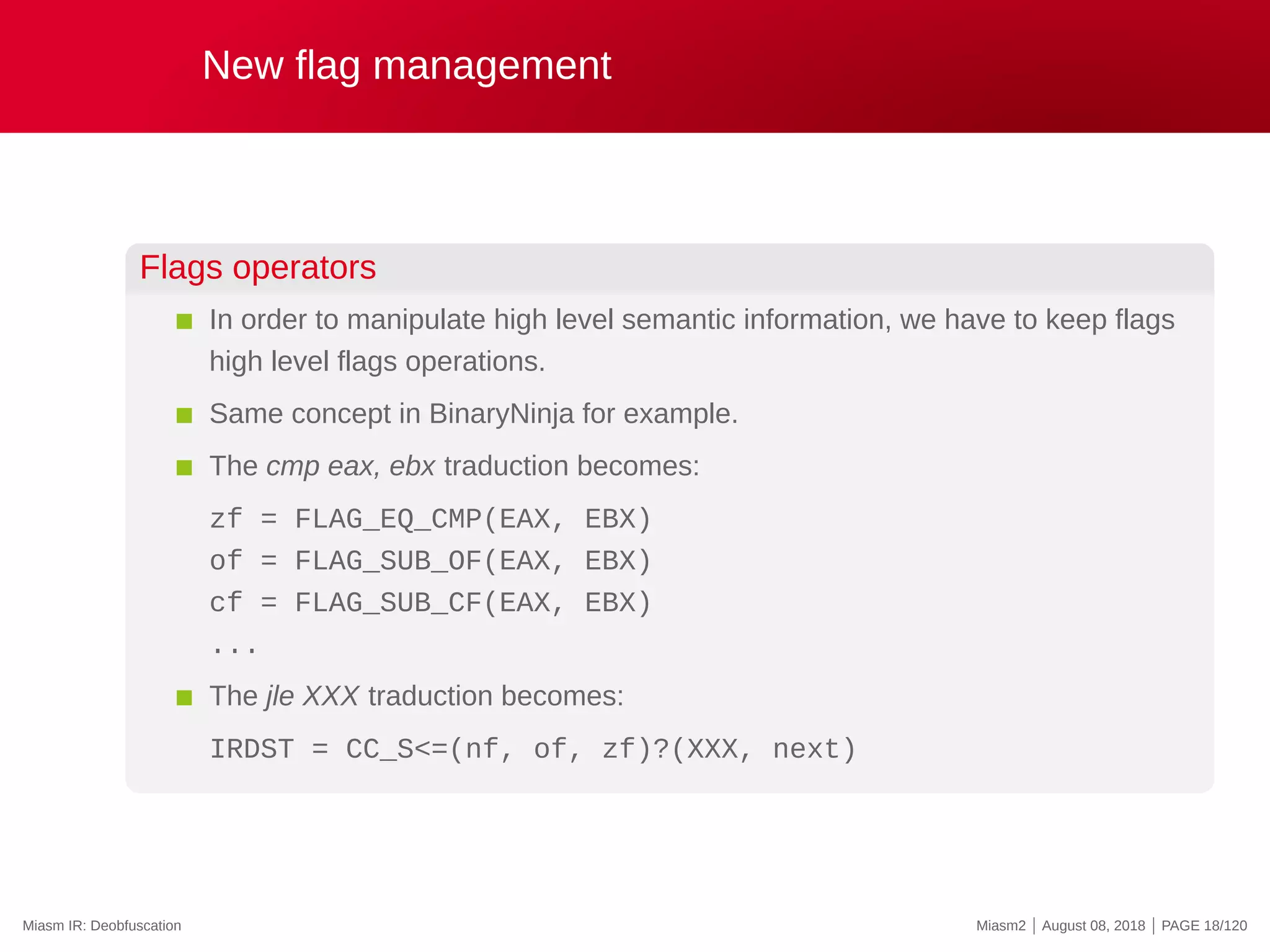 New flag management

Flags operators

In order to manipulate high level semantic information, we have to keep flags high level flags operations.

Same concept in BinaryNinja for example.

The cmp eax, ebx traduction becomes:

zf = FLAG_EQ_CMP(EAX, EBX)
of = FLAG_SUB_OF(EAX, EBX)
cf = FLAG_SUB_CF(EAX, EBX)
...

The jle XXX traduction becomes:

IRDST = CC_S<=(nf, of, zf)?(XXX, next)

Miasm IR: Deobfuscation

Miasm2 | August 08, 2018 | PAGE 18/120